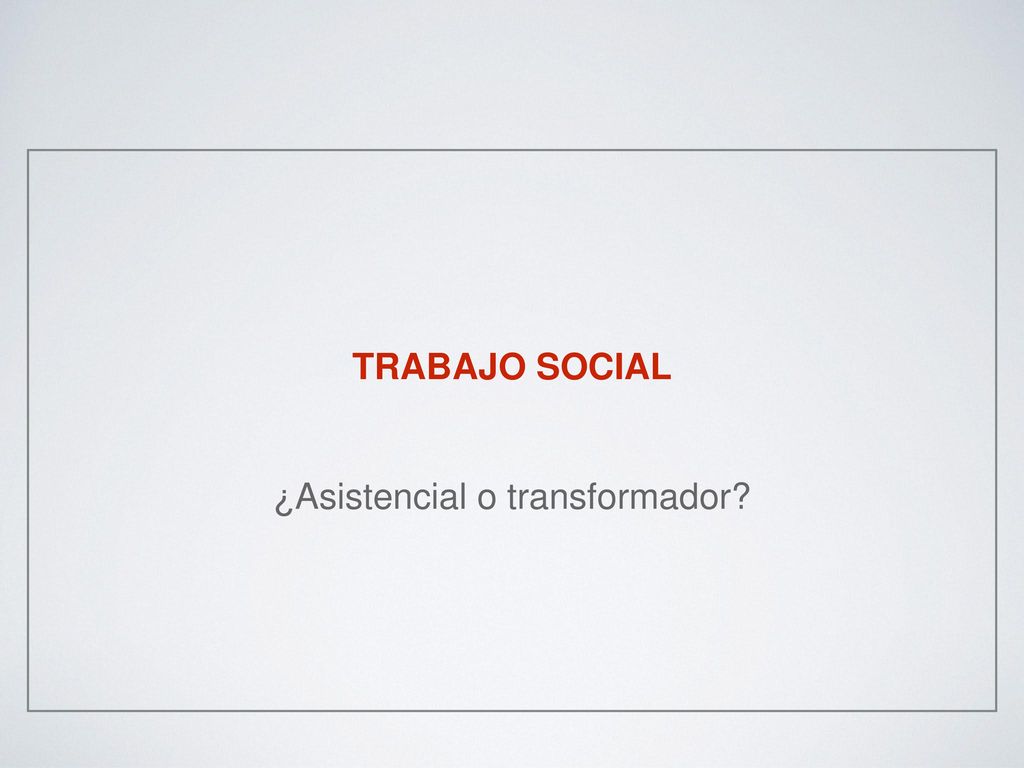 TRABAJO SOCIAL

¿Asistencial o transformador?